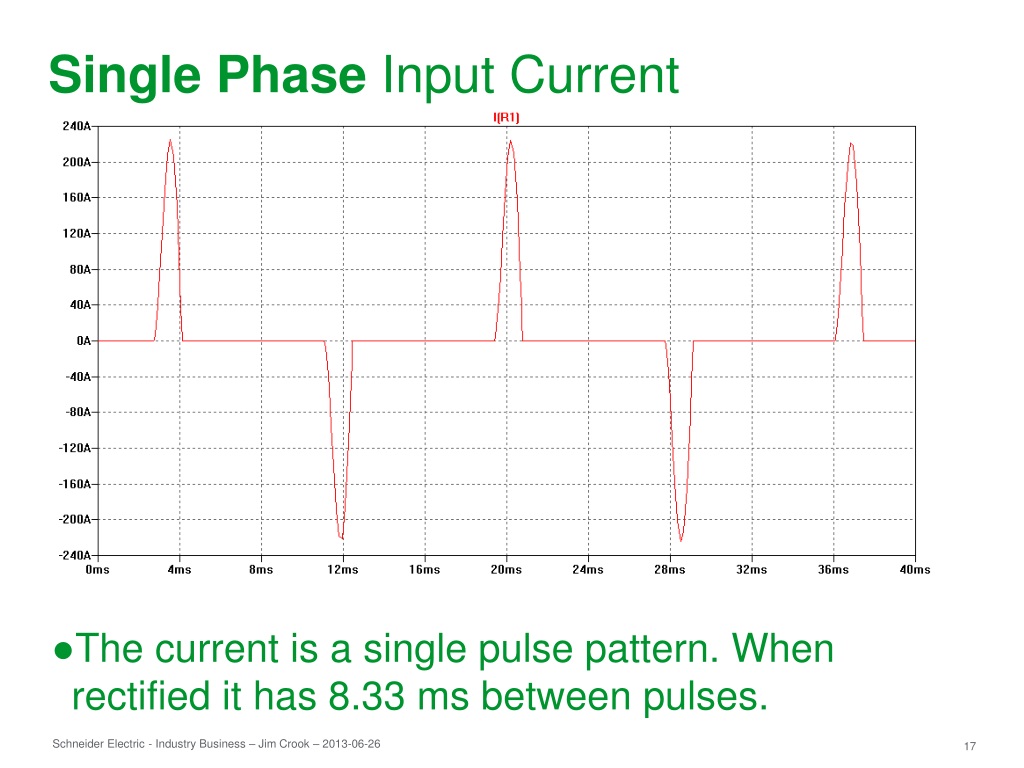 Single Phase Input Current

I(R1)

240A
200A
160A
120A
80A
40A
0A
-40A
-80A
-120A
-160A
-200A
-240A

0ms 4ms 8ms 12ms 16ms 20ms 24ms 28ms 32ms 36ms 40ms

●The current is a single pulse pattern. When rectified it has 8.33 ms between pulses.

Schneider Electric - Industry Business – Jim Crook – 2013-06-26

17